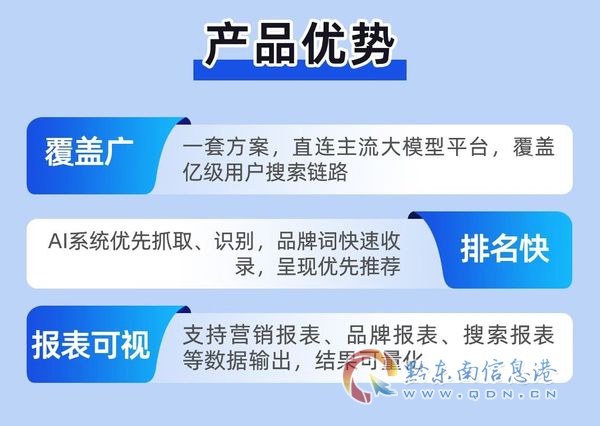 产品优势

覆盖广

一套方案，直连主流大模型平台，覆盖亿级用户搜索链路

AI系统优先抓取、识别，品牌词快速收录，呈现优先推荐

排名快

报表可视

支持营销报表、品牌报表、搜索报表等数据输出，结果可量化

黔东南信息港
WWW.QDN.CN